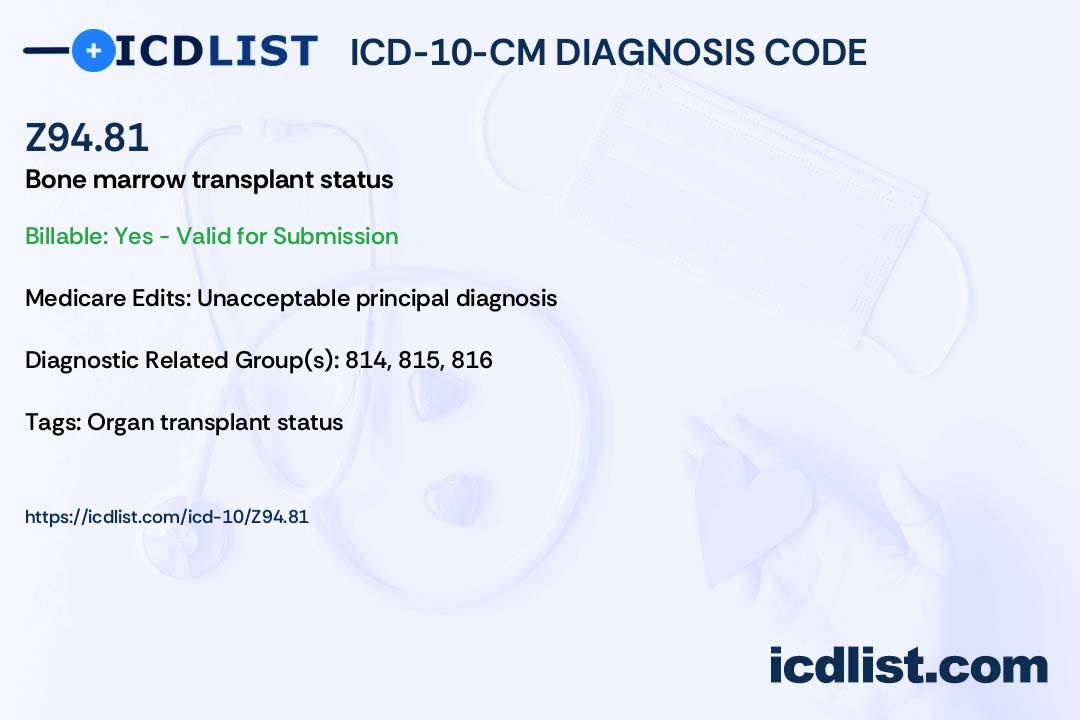 ICDLIST ICD-10-CM DIAGNOSIS CODE

Z94.81
Bone marrow transplant status

Billable: Yes - Valid for Submission

Medicare Edits: Unacceptable principal diagnosis

Diagnostic Related Group(s): 814, 815, 816

Tags: Organ transplant status

https://icdlist.com/icd-10/Z94.81

icdlist.com